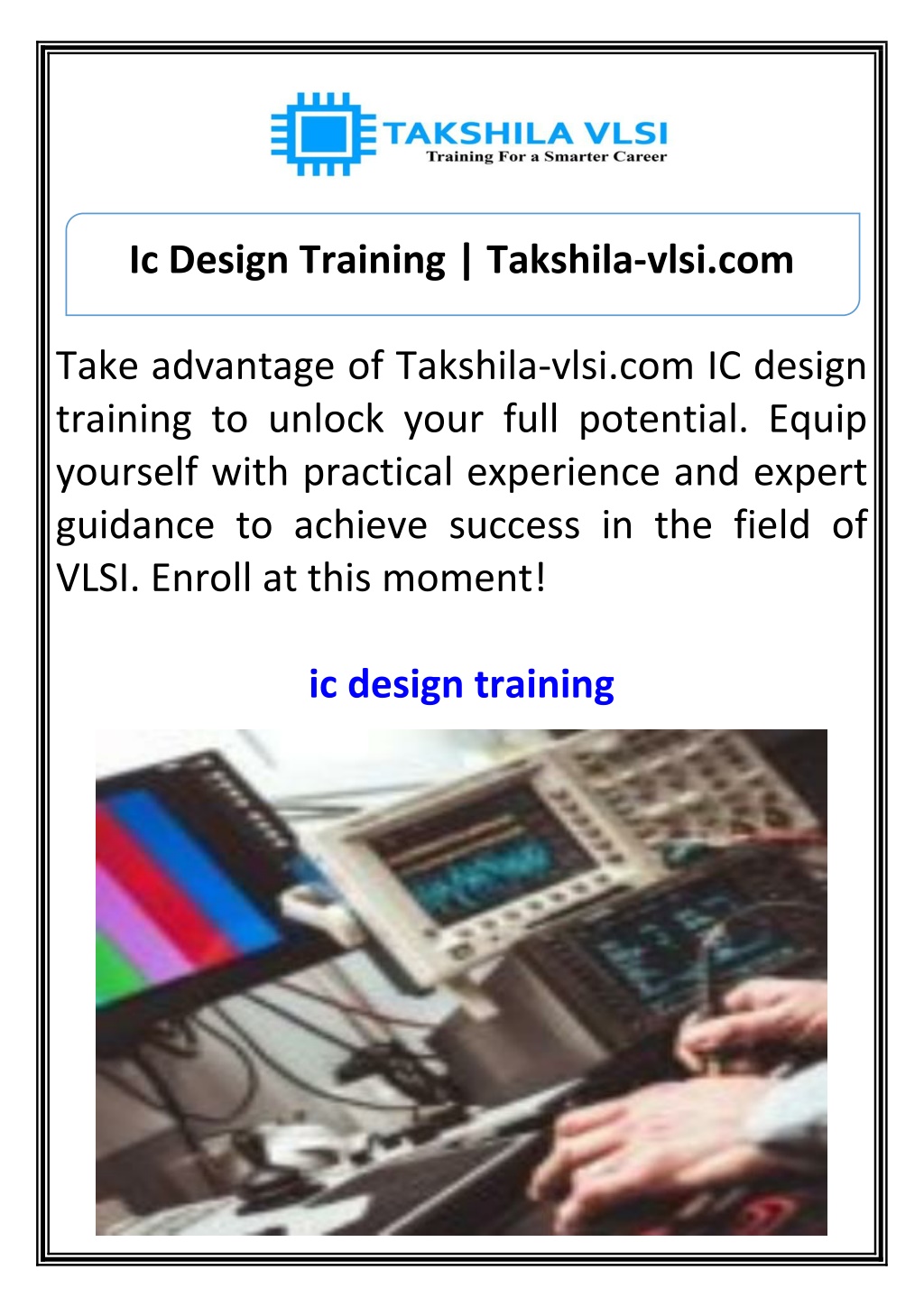 TAKSHILA VLSI
Training For a Smarter Career

Ic Design Training | Takshila-vlsi.com

Take advantage of Takshila-vlsi.com IC design training to unlock your full potential. Equip yourself with practical experience and expert guidance to achieve success in the field of VLSI. Enroll at this moment!

ic design training